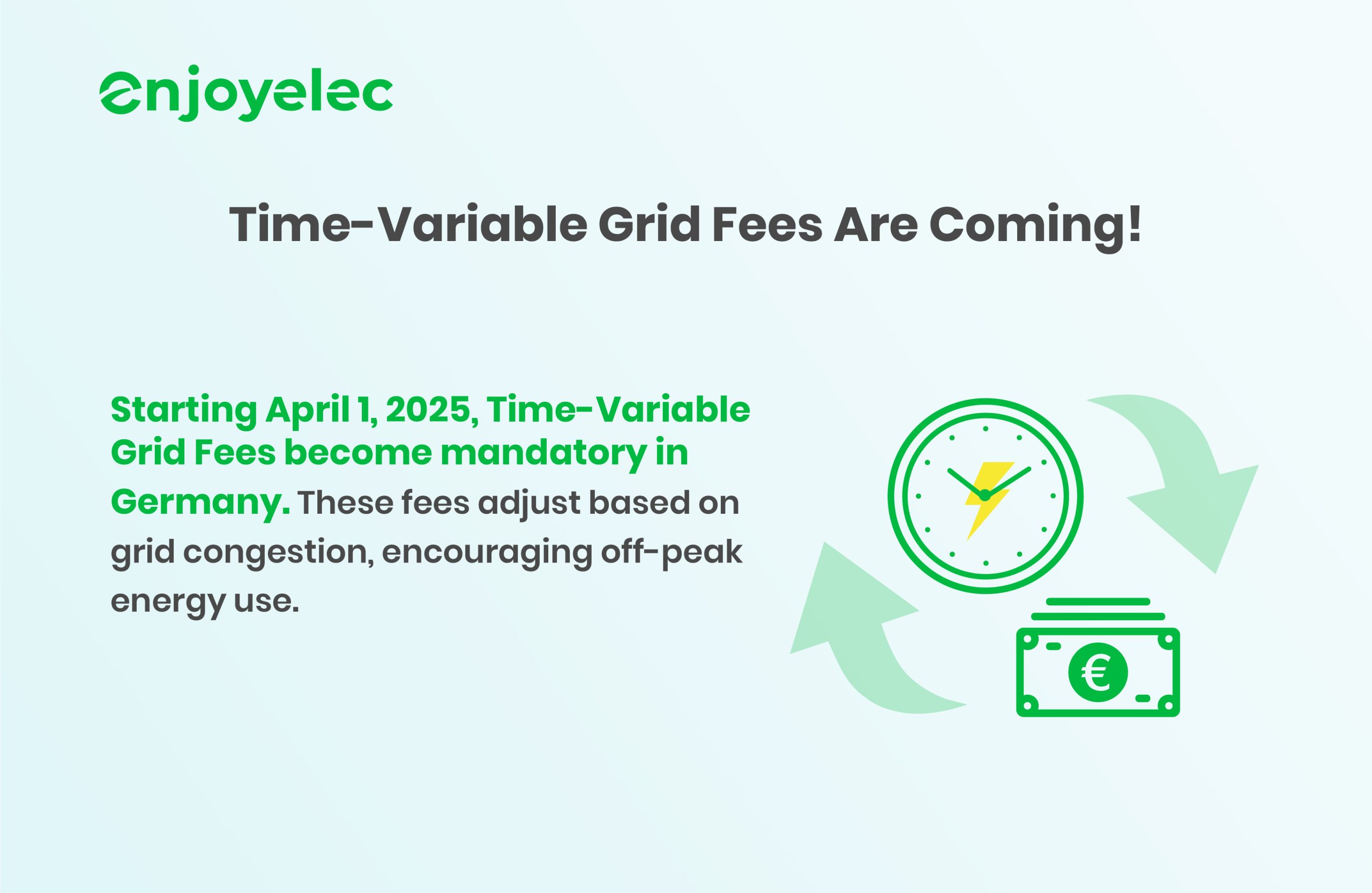 enjoyelec

Time-Variable Grid Fees Are Coming!

Starting April 1, 2025, Time-Variable Grid Fees become mandatory in Germany. These fees adjust based on grid congestion, encouraging off-peak energy use.

€